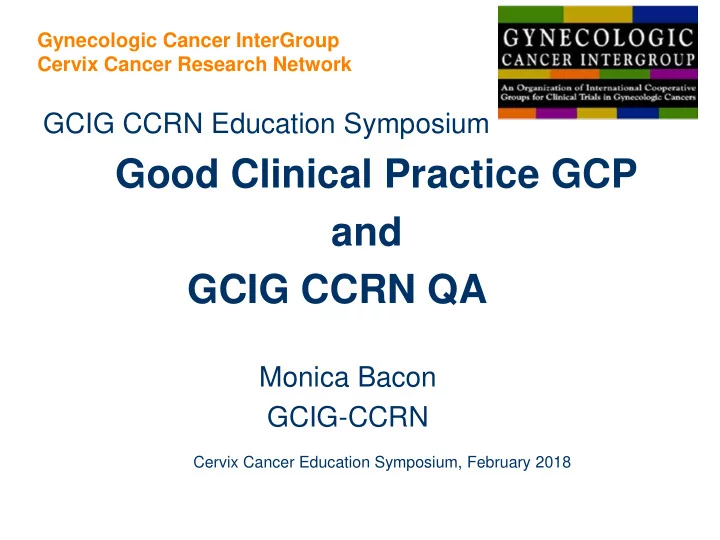 Gynecologic Cancer InterGroup
Cervix Cancer Research Network

GYNECOLOGIC
CANCER INTERGROUP
An Organization of International Cooperative Groups for Clinical Trials in Gynecologic Cancers

GCIG CCRN Education Symposium

Good Clinical Practice GCP
and
GCIG CCRN QA

Monica Bacon
GCIG-CCRN

Cervix Cancer Education Symposium, February 2018